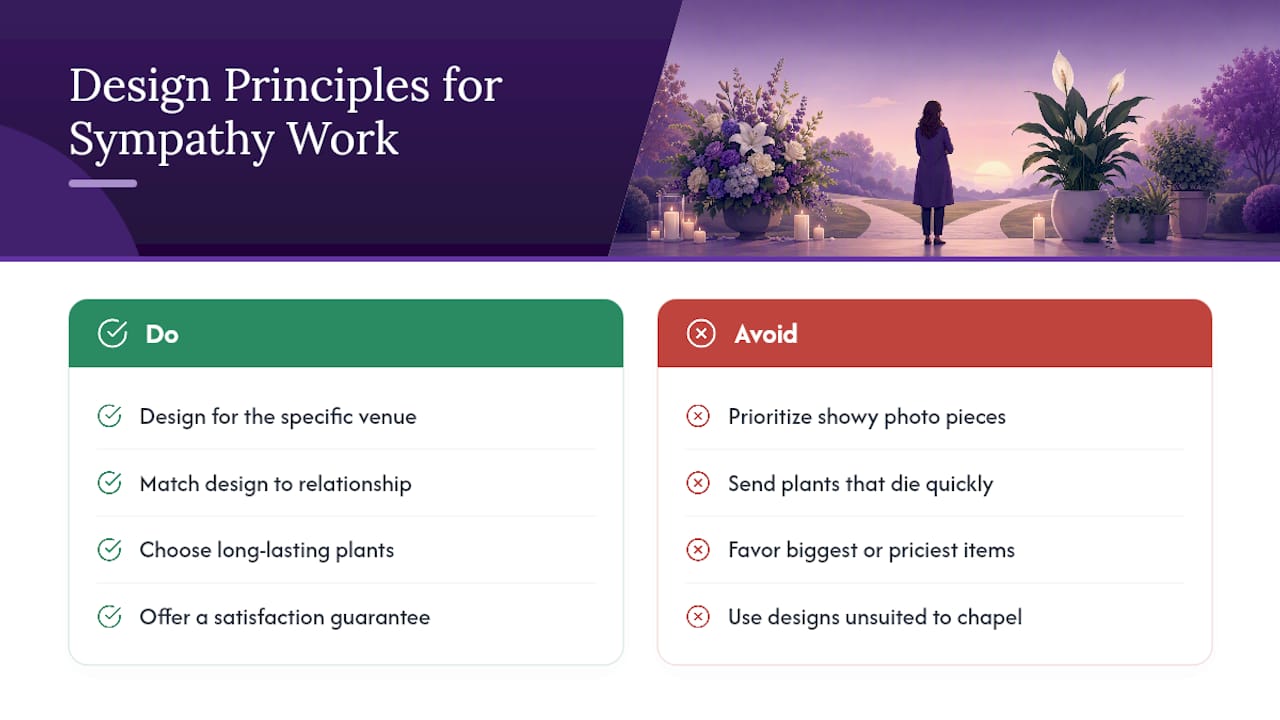 Design Principles for Sympathy Work

Do

Design for the specific venue

Match design to relationship

Choose long-lasting plants

Offer a satisfaction guarantee

Avoid

Prioritize showy photo pieces

Send plants that die quickly

Favor biggest or priciest items

Use designs unsuited to chapel